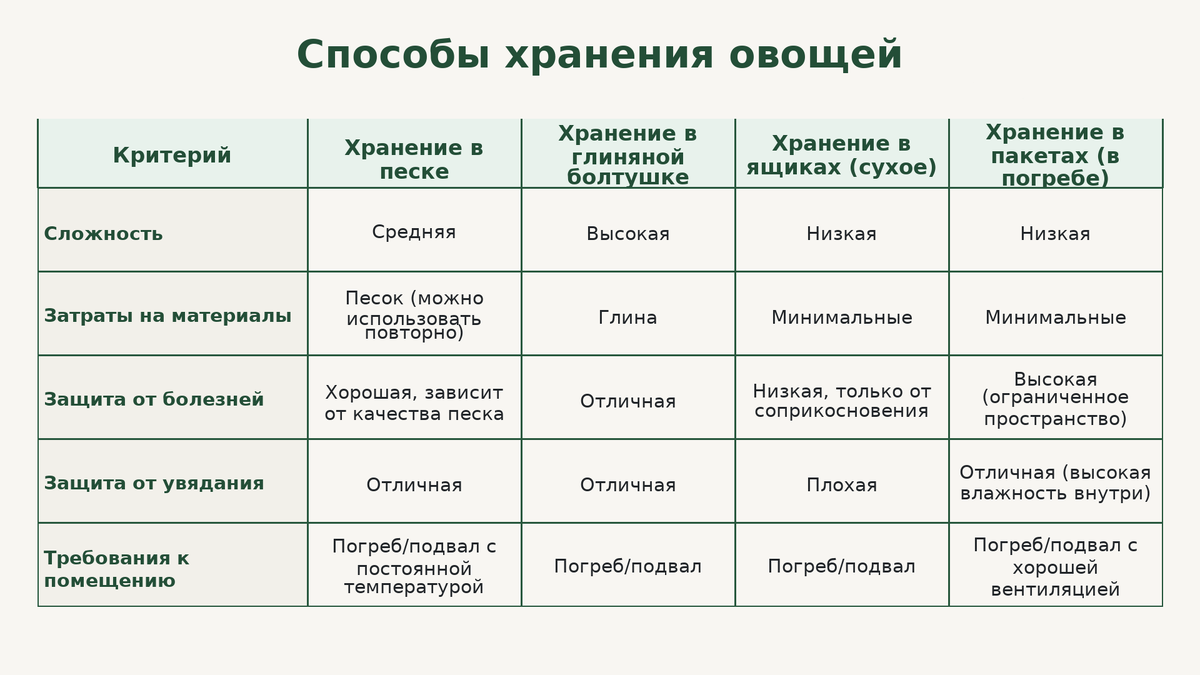 Способы хранения овощей

| Критерий | Хранение в песке | Хранение в глиняной болтушке | Хранение в ящиках (сухое) | Хранение в пакетах (в погребе) |
|---|---|---|---|---|
| Сложность | Средняя | Высокая | Низкая | Низкая |
| Затраты на материалы | Песок (можно использовать повторно) | Глина | Минимальные | Минимальные |
| Защита от болезней | Хорошая, зависит от качества песка | Отличная | Низкая, только от соприкосновения | Высокая (ограниченное пространство) |
| Защита от увядания | Отличная | Отличная | Плохая | Отличная (высокая влажность внутри) |
| Требования к помещению | Погреб/подвал с постоянной температурой | Погреб/подвал | Погреб/подвал | Погреб/подвал с хорошей вентиляцией |